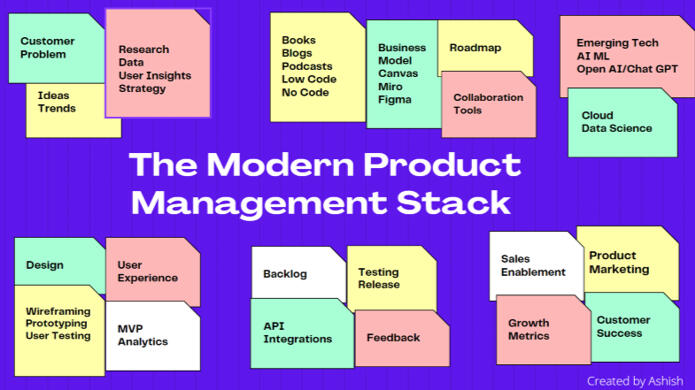 Customer Problem

Research
Data
User Insights
Strategy

Ideas
Trends

Books
Blogs
Podcasts
Low Code
No Code

Business Model Canvas
Miro
Figma

Roadmap

Collaboration Tools

Emerging Tech
AI ML
Open AI/Chat GPT

Cloud
Data Science

The Modern Product Management Stack

Design

User Experience

Wireframing
Prototyping
User Testing

MVP
Analytics

Backlog

Testing
Release

API
Integrations

Feedback

Sales
Enablement

Product
Marketing

Growth
Metrics

Customer
Success

Created by Ashish